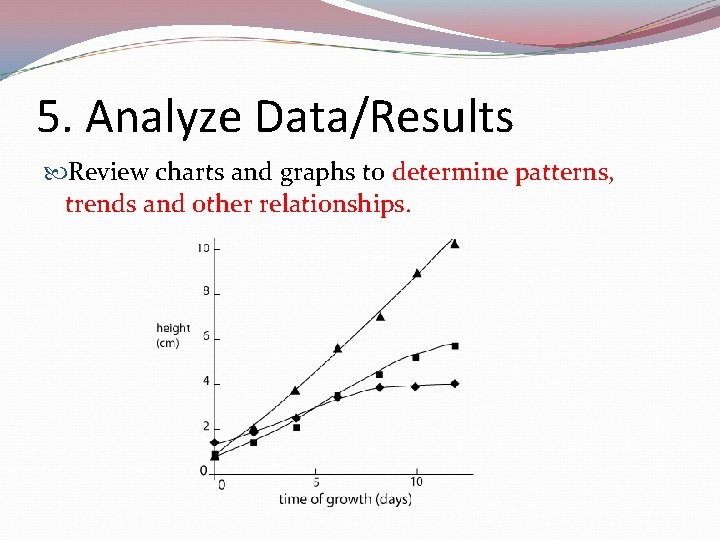 5. Analyze Data/Results

Review charts and graphs to determine patterns, trends and other relationships.

height (cm)

10
8
6
4
2
0

0
5
10

time of growth (days)